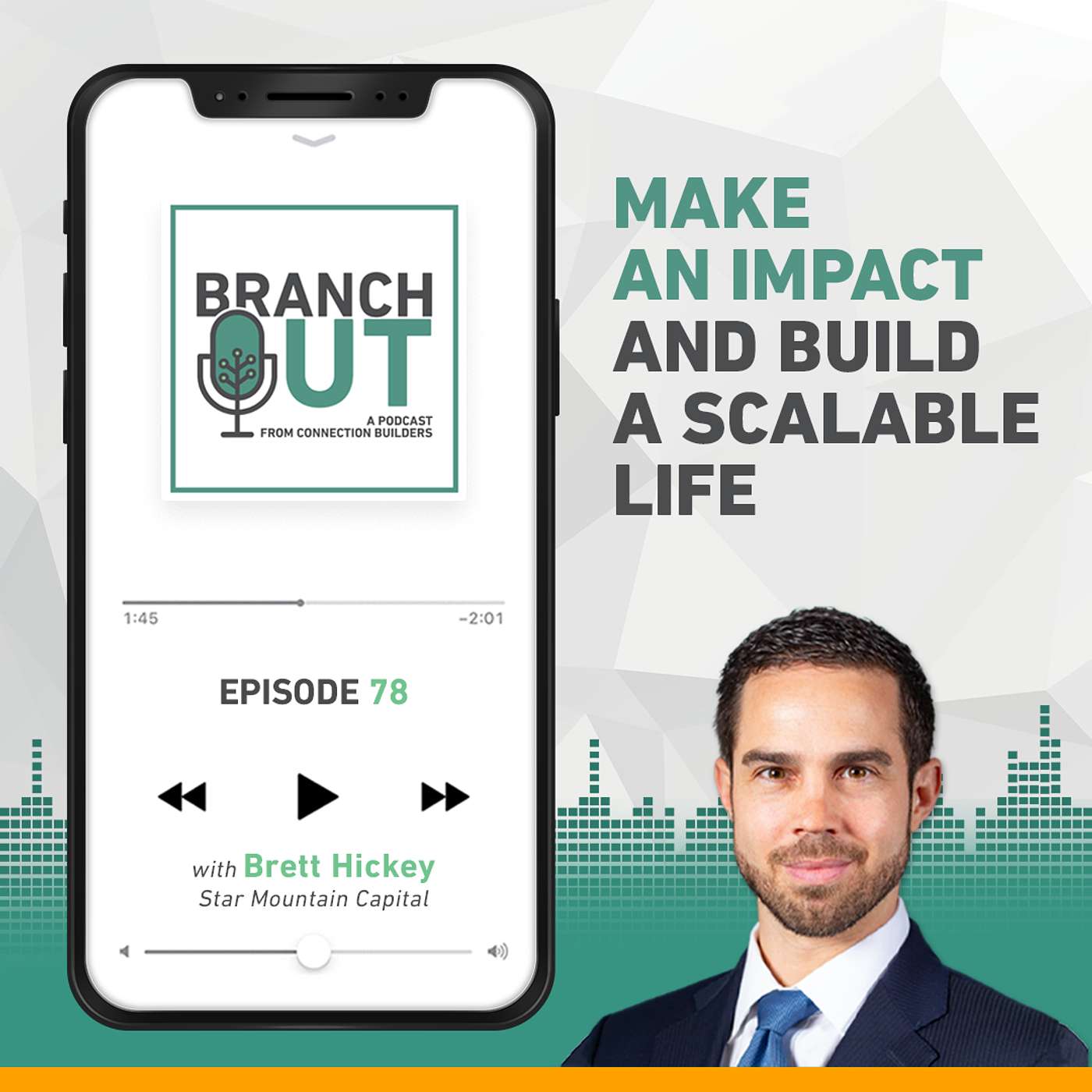 BRANCH OUT
A PODCAST FROM CONNECTION BUILDERS

1:45
-2:01

EPISODE 78

with Brett Hickey
Star Mountain Capital

MAKE AN IMPACT AND BUILD A SCALABLE LIFE